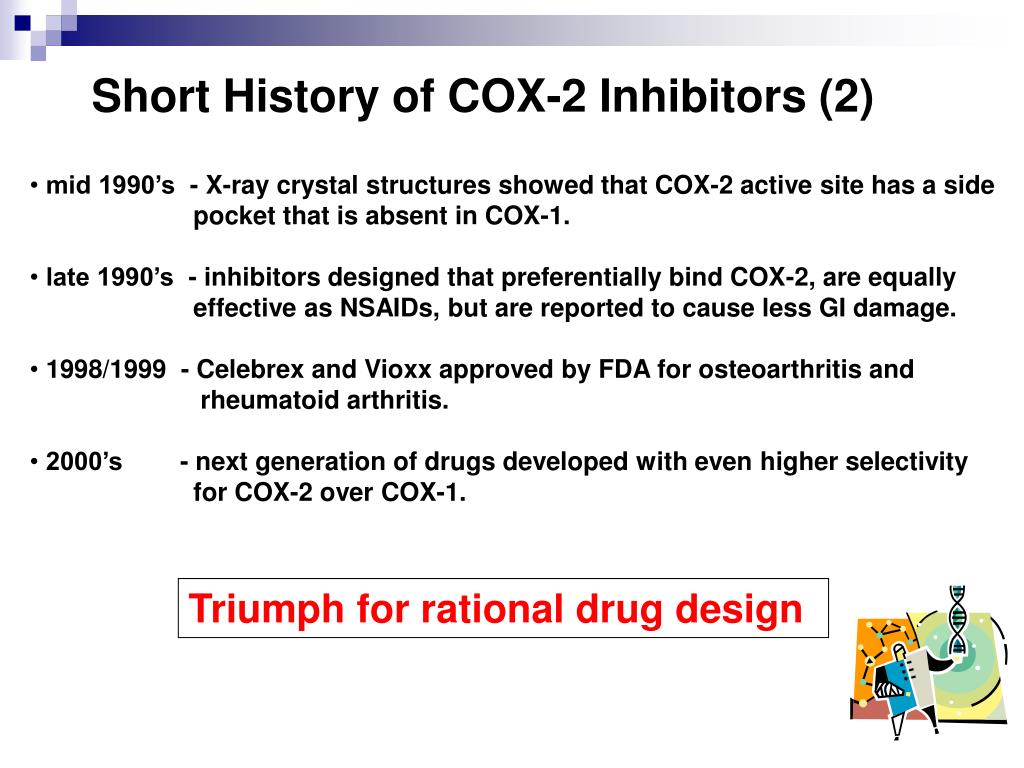 Short History of COX-2 Inhibitors (2)

• mid 1990's - X-ray crystal structures showed that COX-2 active site has a side pocket that is absent in COX-1.

• late 1990's - inhibitors designed that preferentially bind COX-2, are equally effective as NSAIDs, but are reported to cause less GI damage.

• 1998/1999 - Celebrex and Vioxx approved by FDA for osteoarthritis and rheumatoid arthritis.

• 2000's - next generation of drugs developed with even higher selectivity for COX-2 over COX-1.

Triumph for rational drug design